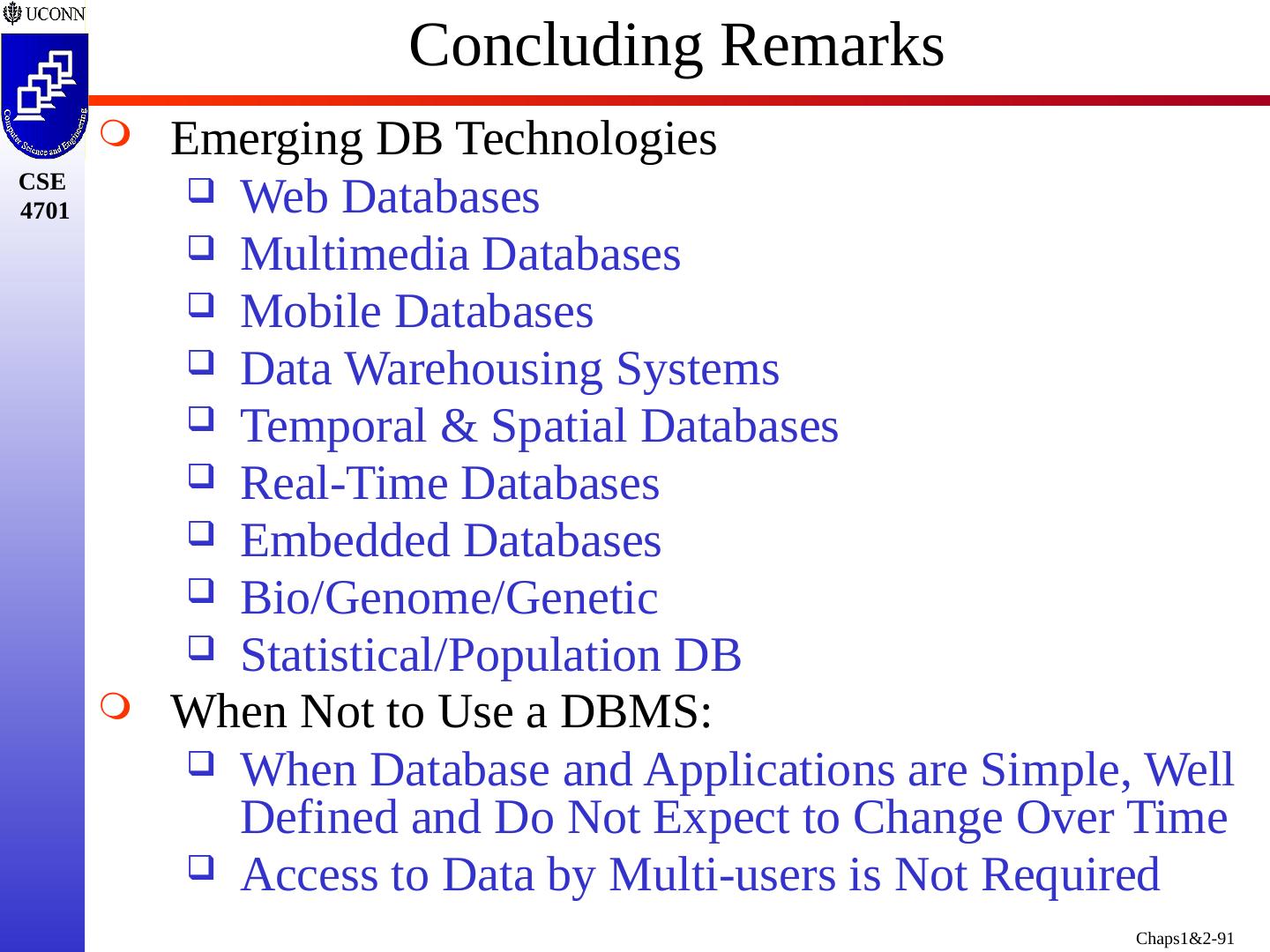 UCONN

Computer Science and Engineering

CSE 4701

Concluding Remarks

Emerging DB Technologies

Web Databases

Multimedia Databases

Mobile Databases

Data Warehousing Systems

Temporal & Spatial Databases

Real-Time Databases

Embedded Databases

Bio/Genome/Genetic

Statistical/Population DB

When Not to Use a DBMS:

When Database and Applications are Simple, Well Defined and Do Not Expect to Change Over Time

Access to Data by Multi-users is Not Required

Chaps1&2-91